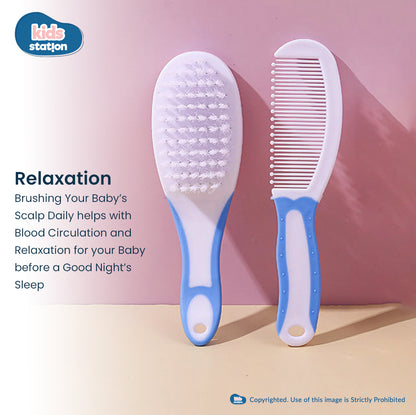 kids station

Relaxation
Brushing Your Baby's Scalp Daily helps with Blood Circulation and Relaxation for your Baby before a Good Night's Sleep

Copyrighted. Use of this image is Strictly Prohibited